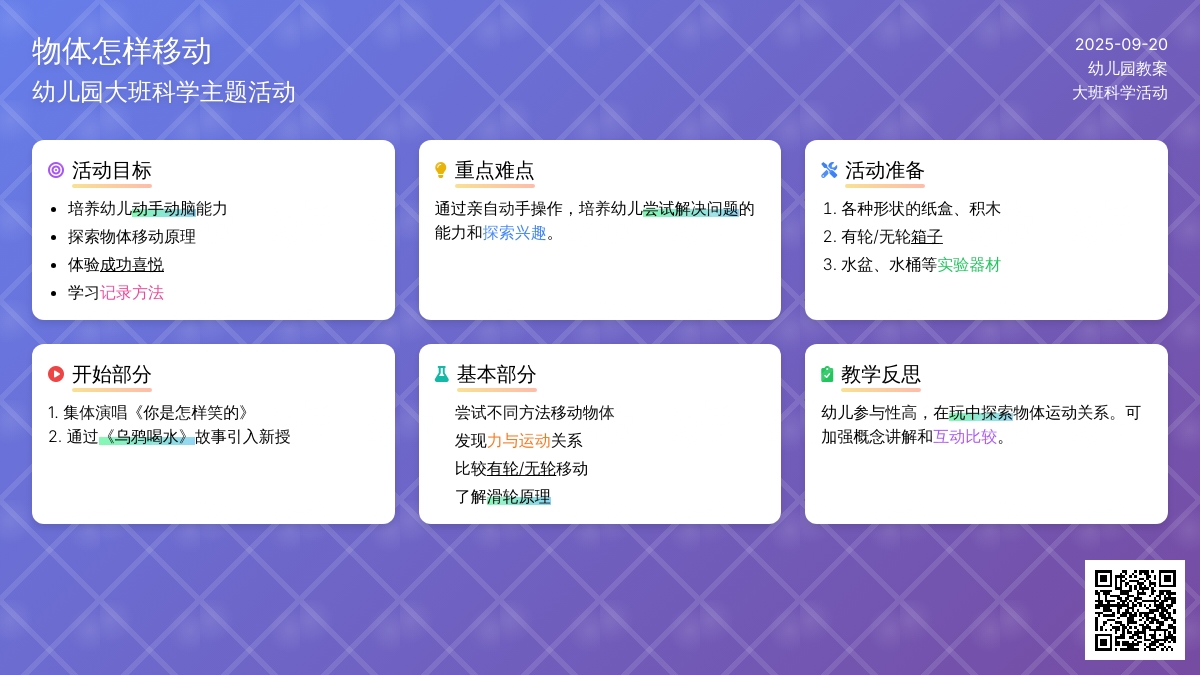 物体怎样移动
幼儿园大班科学主题活动

2025-09-20
幼儿园教案
大班科学活动

活动目标
- 培养幼儿动手动脑能力
- 探索物体移动原理
- 体验成功喜悦
- 学习记录方法

重点难点
通过亲自动手操作，培养幼儿尝试解决问题的能力和探索兴趣。

活动准备
1. 各种形状的纸盒、积木
2. 有轮/无轮箱子
3. 水盆、水桶等实验器材

开始部分
1. 集体演唱《你是怎样笑的》
2. 通过《乌鸦喝水》故事引入新授

基本部分
尝试不同方法移动物体
发现力与运动关系
比较有轮/无轮移动
了解滑轮原理

教学反思
幼儿参与性高，在玩中探索物体运动关系。可加强概念讲解和互动比较。